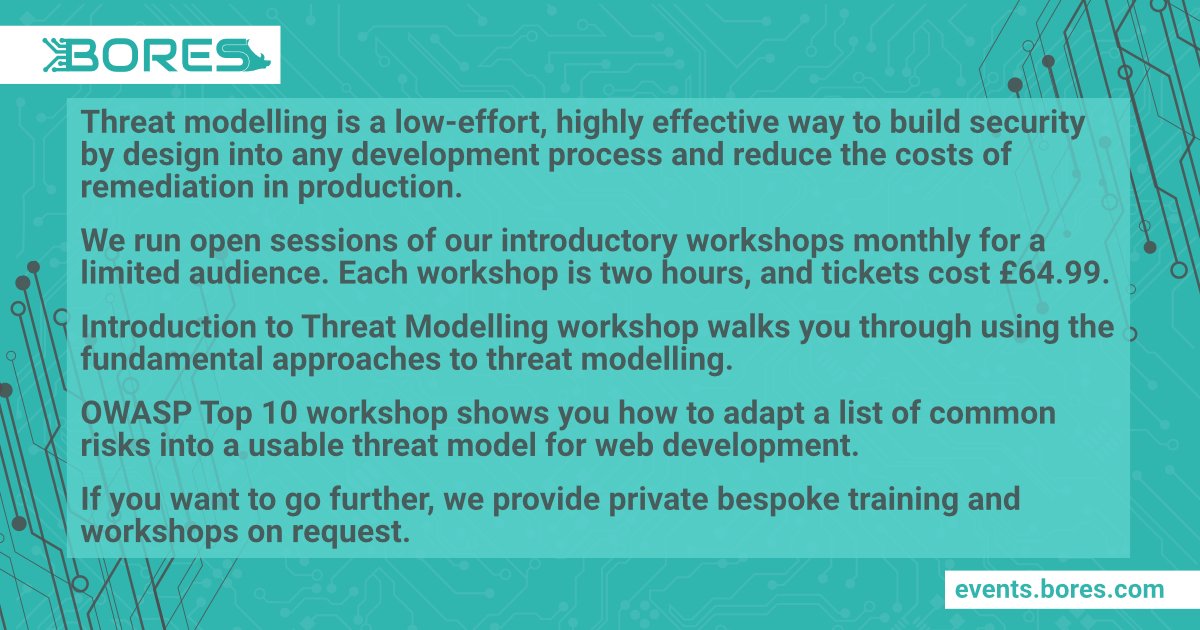 BORES

Threat modelling is a low-effort, highly effective way to build security by design into any development process and reduce the costs of remediation in production.

We run open sessions of our introductory workshops monthly for a limited audience. Each workshop is two hours, and tickets cost £64.99.

Introduction to Threat Modelling workshop walks you through using the fundamental approaches to threat modelling.

OWASP Top 10 workshop shows you how to adapt a list of common risks into a usable threat model for web development.

If you want to go further, we provide private bespoke training and workshops on request.

events.bores.com